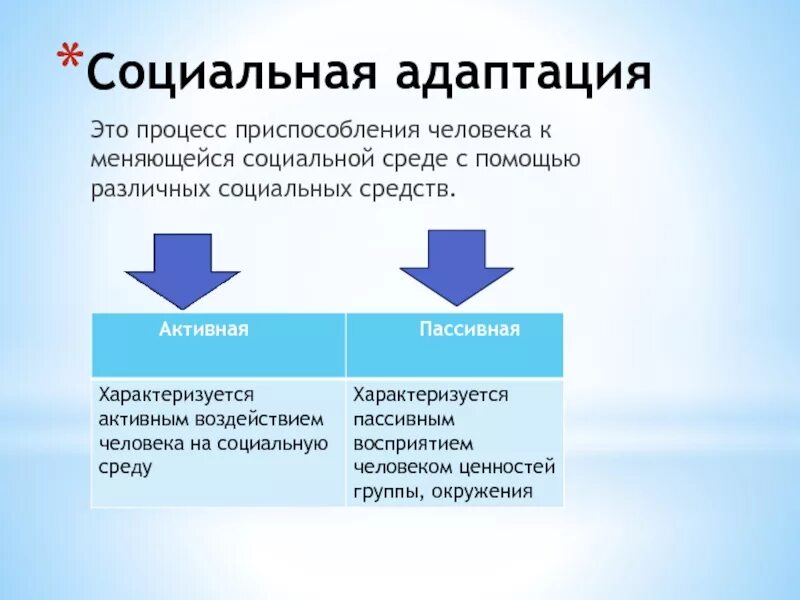 *Социальная адаптация

Это процесс приспособления человека к меняющейся социальной среде с помощью различных социальных средств.

| Активная | Пассивная |
|---|---|
| Характеризуется активным воздействием человека на социальную среду | Характеризуется пассивным восприятием человеком ценностей группы, окружения |